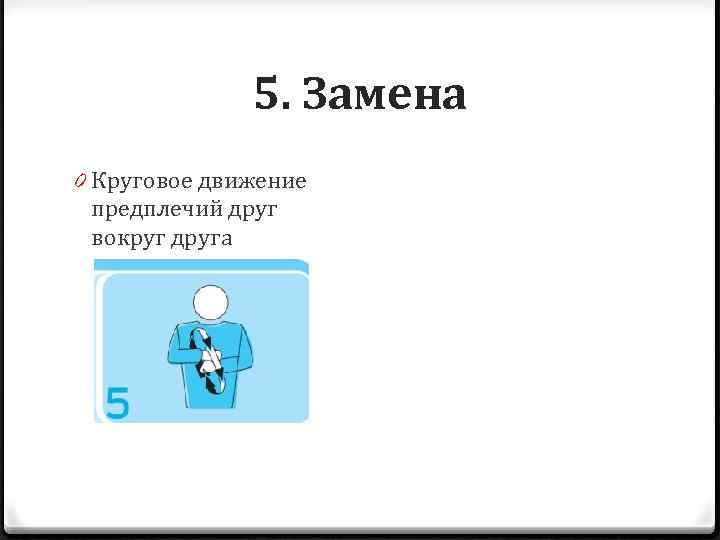 5. Замена

Круговое движение предплечий друг вокруг друга

5